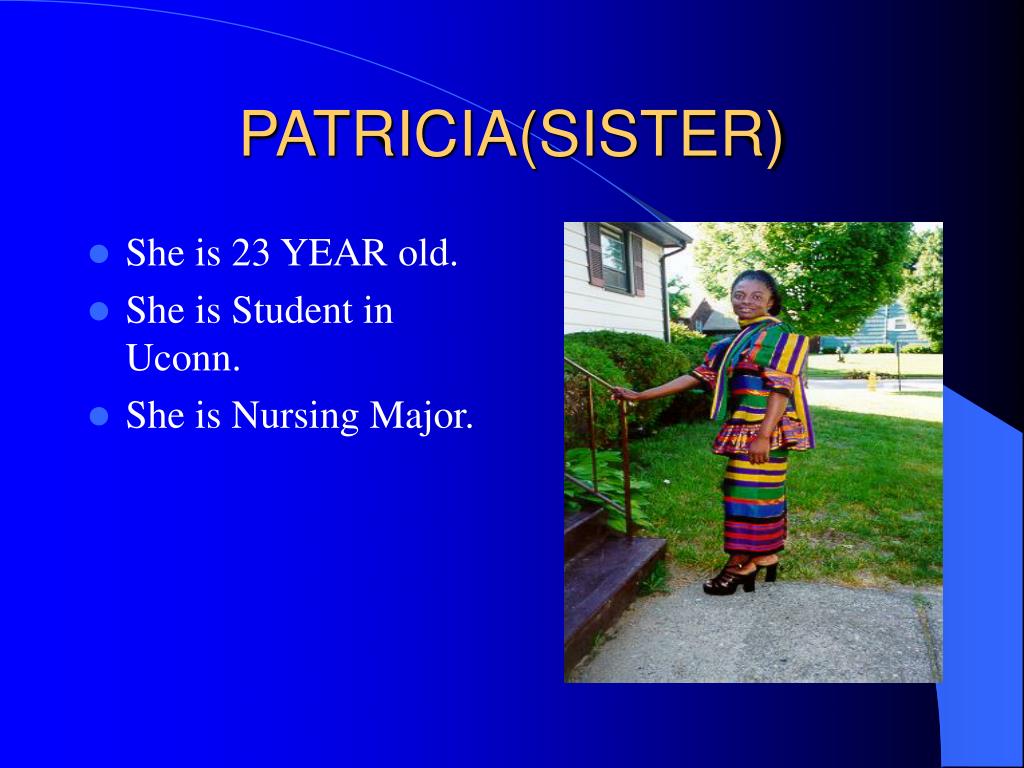 PATRICIA(SISTER)

- She is 23 YEAR old.
- She is Student in Uconn.
- She is Nursing Major.